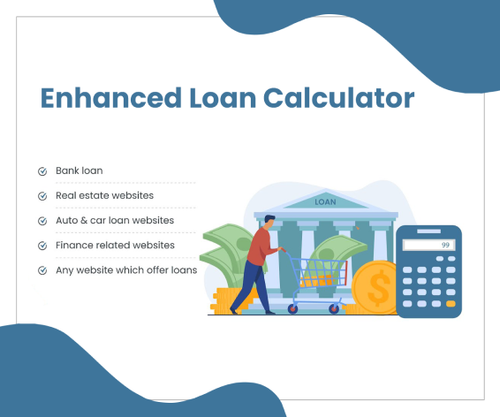 Enhanced Loan Calculator

Bank loan

Real estate websites

Auto & car loan websites

Finance related websites

Any website which offer loans

LOAN

99

$